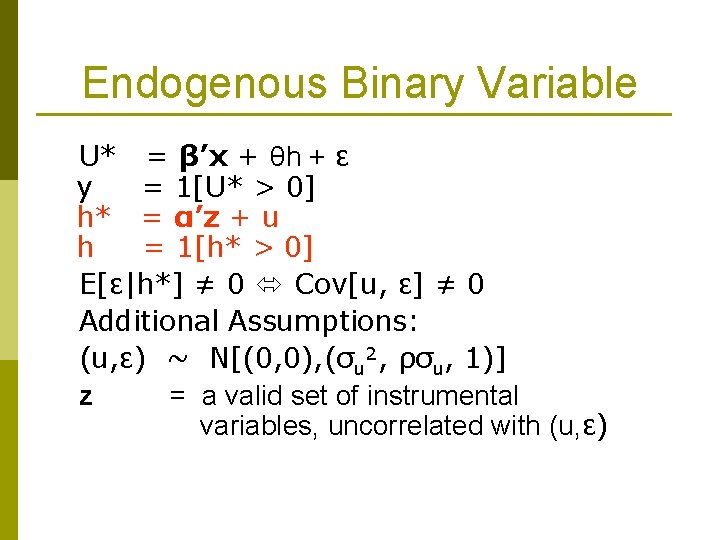 Endogenous Binary Variable

$U^* = \boldsymbol{\beta}'\mathbf{x} + \theta h + \varepsilon$
$y = 1[U^* > 0]$
$h^* = \boldsymbol{\alpha}'\mathbf{z} + u$
$h = 1[h^* > 0]$
$E[\varepsilon|h^*] \neq 0 \Leftrightarrow Cov[u, \varepsilon] \neq 0$
Additional Assumptions:
$(u,\varepsilon) \sim N[(0,0),(\sigma_u^2, \rho\sigma_u, 1)]$
$\mathbf{z}$ = a valid set of instrumental variables, uncorrelated with $(u,\varepsilon)$